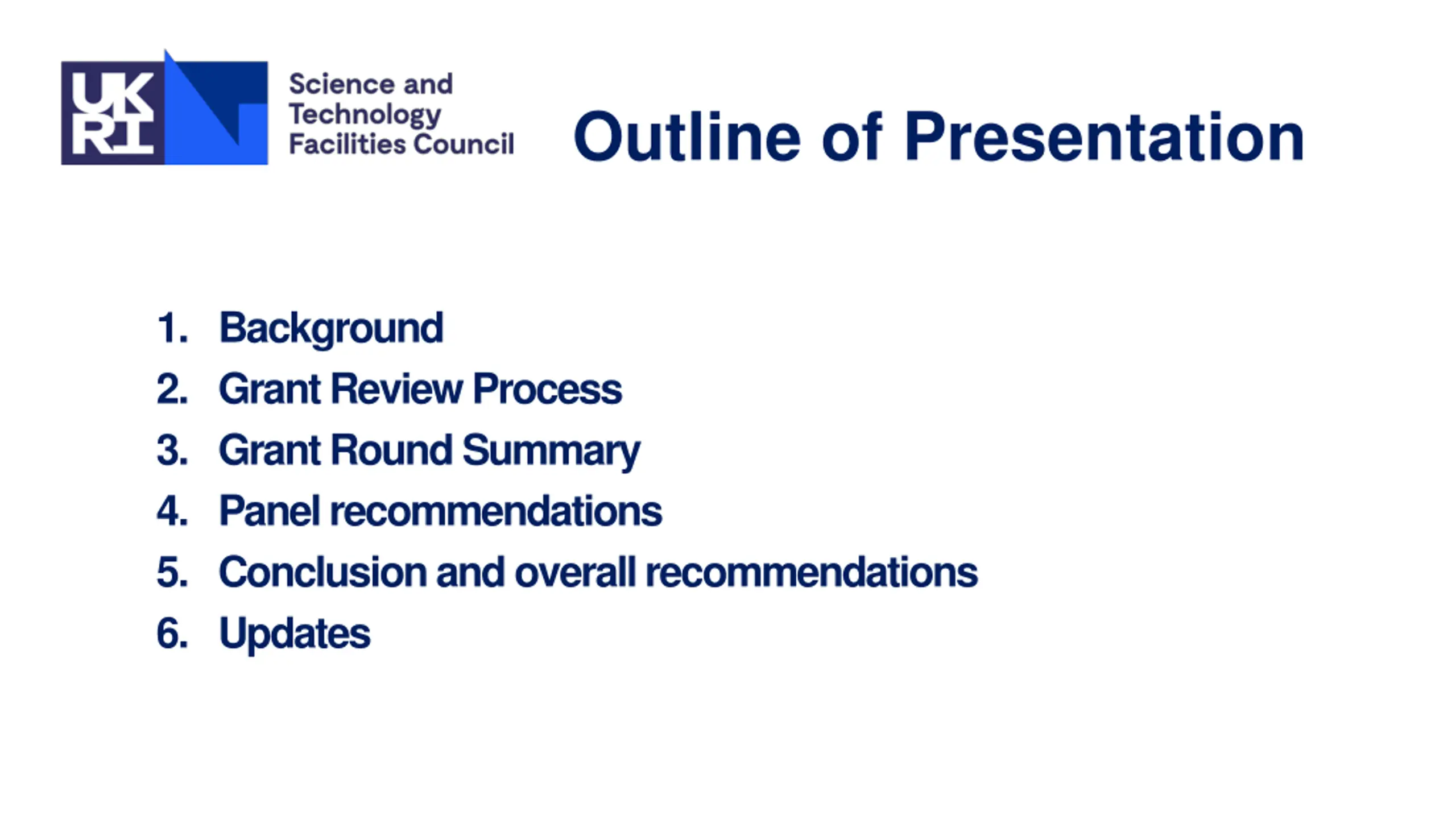 UK RI

Science and Technology Facilities Council

Outline of Presentation

1. Background
2. Grant Review Process
3. Grant Round Summary
4. Panel recommendations
5. Conclusion and overall recommendations
6. Updates